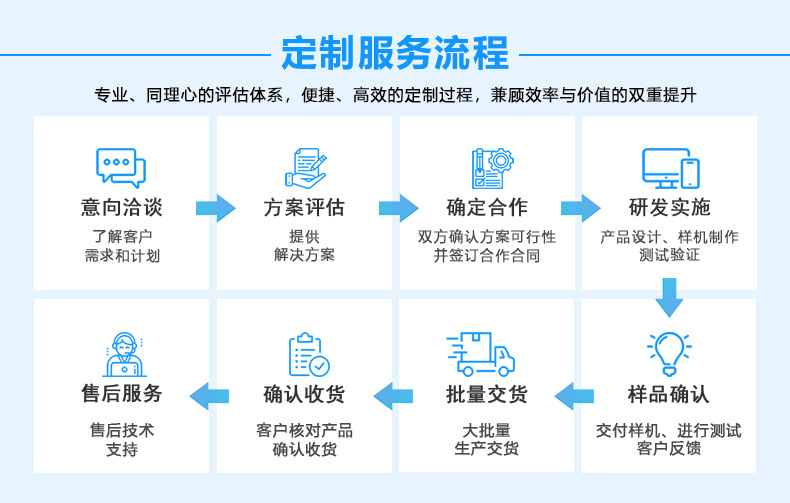 定制服务流程

专业、同理心的评估体系，便捷、高效的定制过程，兼顾效率与价值的双重提升

意向洽谈
了解客户
需求和计划

方案评估
提供
解决方案

确定合作
双方确认方案可行性
并签订合作合同

研发实施
产品设计、样机制作
测试验证

样品确认
交付样机、进行测试
客户反馈

批量交货
大批量
生产交货

确认收货
客户核对产品
确认收货

售后服务
售后技术
支持